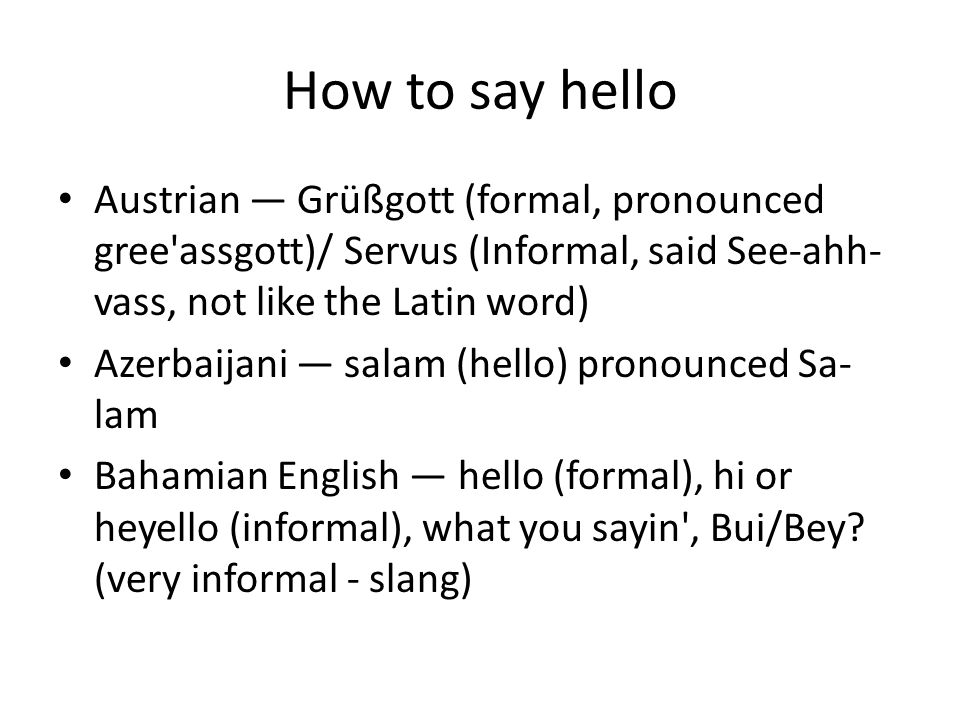 How to say hello

• Austrian — Grüßgott (formal, pronounced gree'assgott)/ Servus (Informal, said See-ahh-vass, not like the Latin word)
• Azerbaijani — salam (hello) pronounced Sa-lam
• Bahamian English — hello (formal), hi or heyello (informal), what you sayin', Bui/Bey? (very informal - slang)